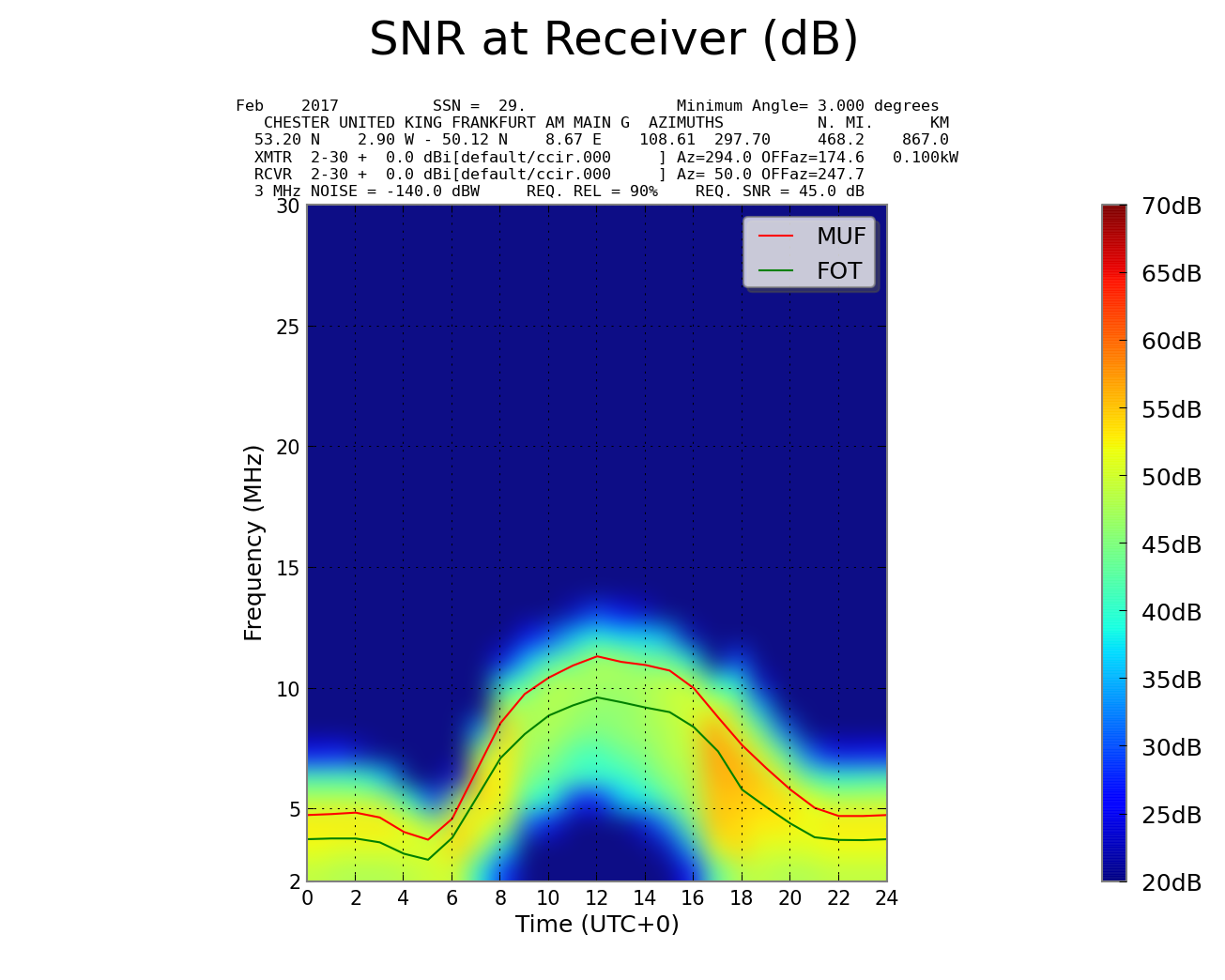 SNR at Receiver (dB)

Feb 2017 SSN = 29. Minimum Angle= 3.000 degrees
CHESTER UNITED KING FRANKFURT AM MAIN G AZIMUTHS N. MI. KM
53.20 N 2.90 W - 50.12 N 8.67 E 108.61 297.70 468.2 867.0
XMTR 2-30 + 0.0 dBi[default/ccir.000 ] Az=294.0 OFFaz=174.6 0.100kW
RCVR 2-30 + 0.0 dBi[default/ccir.000 ] Az= 50.0 OFFaz=247.7
3 MHz NOISE = -140.0 dBW REQ. REL = 90% REQ. SNR = 45.0 dB

MUF
FOT

Frequency (MHz)
30
25
20
15
10
5
2

0 2 4 6 8 10 12 14 16 18 20 22 24
Time (UTC+0)

70dB
65dB
60dB
55dB
50dB
45dB
40dB
35dB
30dB
25dB
20dB